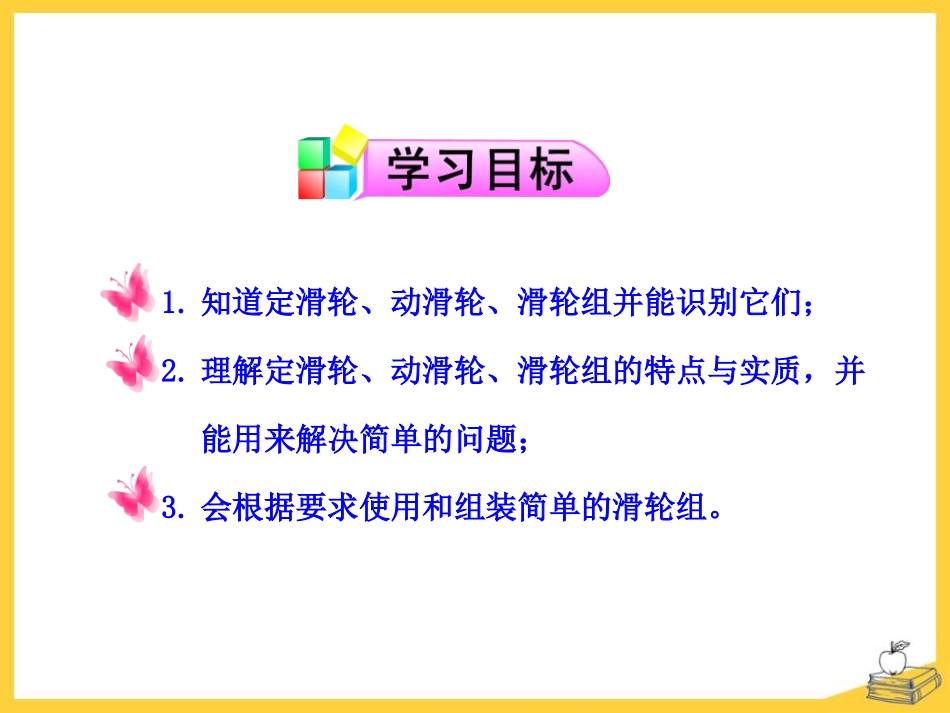 学习目标

1. 知道定滑轮、动滑轮、滑轮组并能识别它们；

2. 理解定滑轮、动滑轮、滑轮组的特点与实质，并能用来解决简单的问题；

3. 会根据要求使用和组装简单的滑轮组。